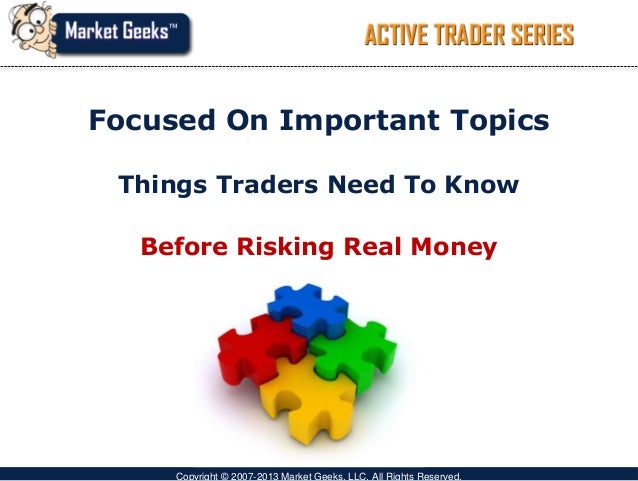 Market Geeks™

ACTIVE TRADER SERIES

Focused On Important Topics

Things Traders Need To Know

Before Risking Real Money

Copyright © 2007-2013 Market Geeks, LLC. All Rights Reserved.